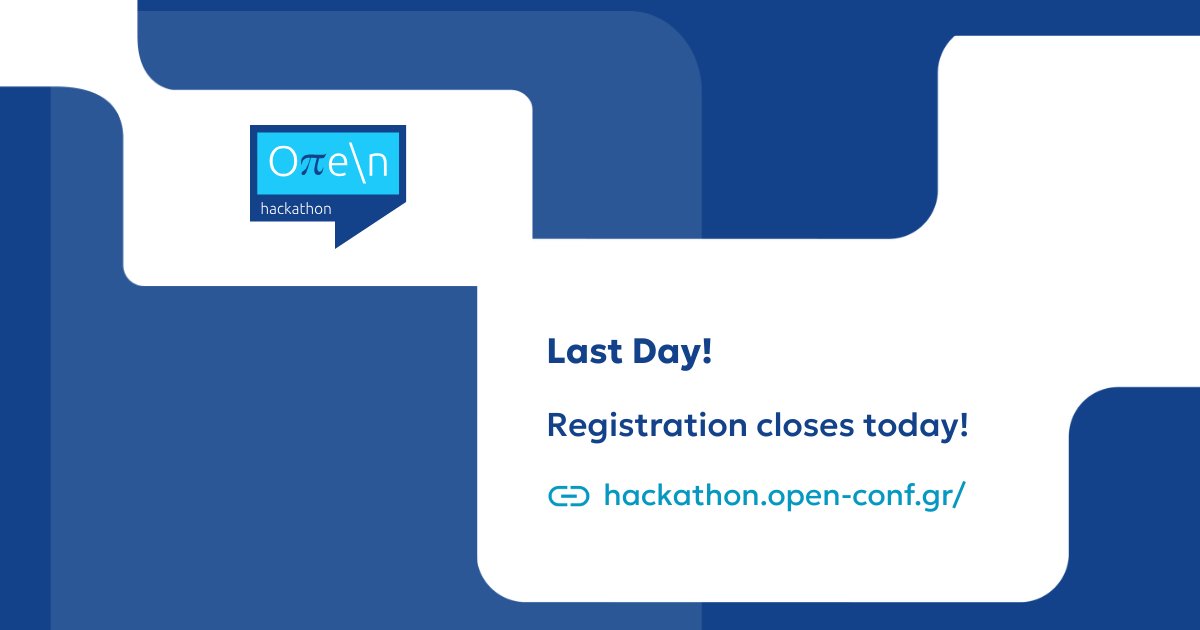 Oπe\n
hackathon

Last Day!

Registration closes today!

hackathon.open-conf.gr/